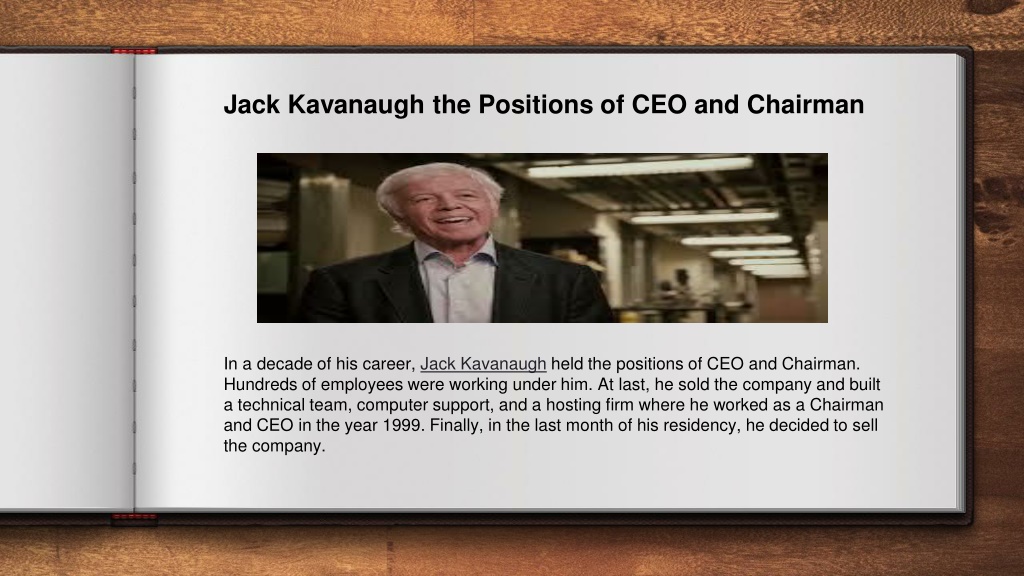 Jack Kavanaugh the Positions of CEO and Chairman

In a decade of his career, Jack Kavanaugh held the positions of CEO and Chairman. Hundreds of employees were working under him. At last, he sold the company and built a technical team, computer support, and a hosting firm where he worked as a Chairman and CEO in the year 1999. Finally, in the last month of his residency, he decided to sell the company.